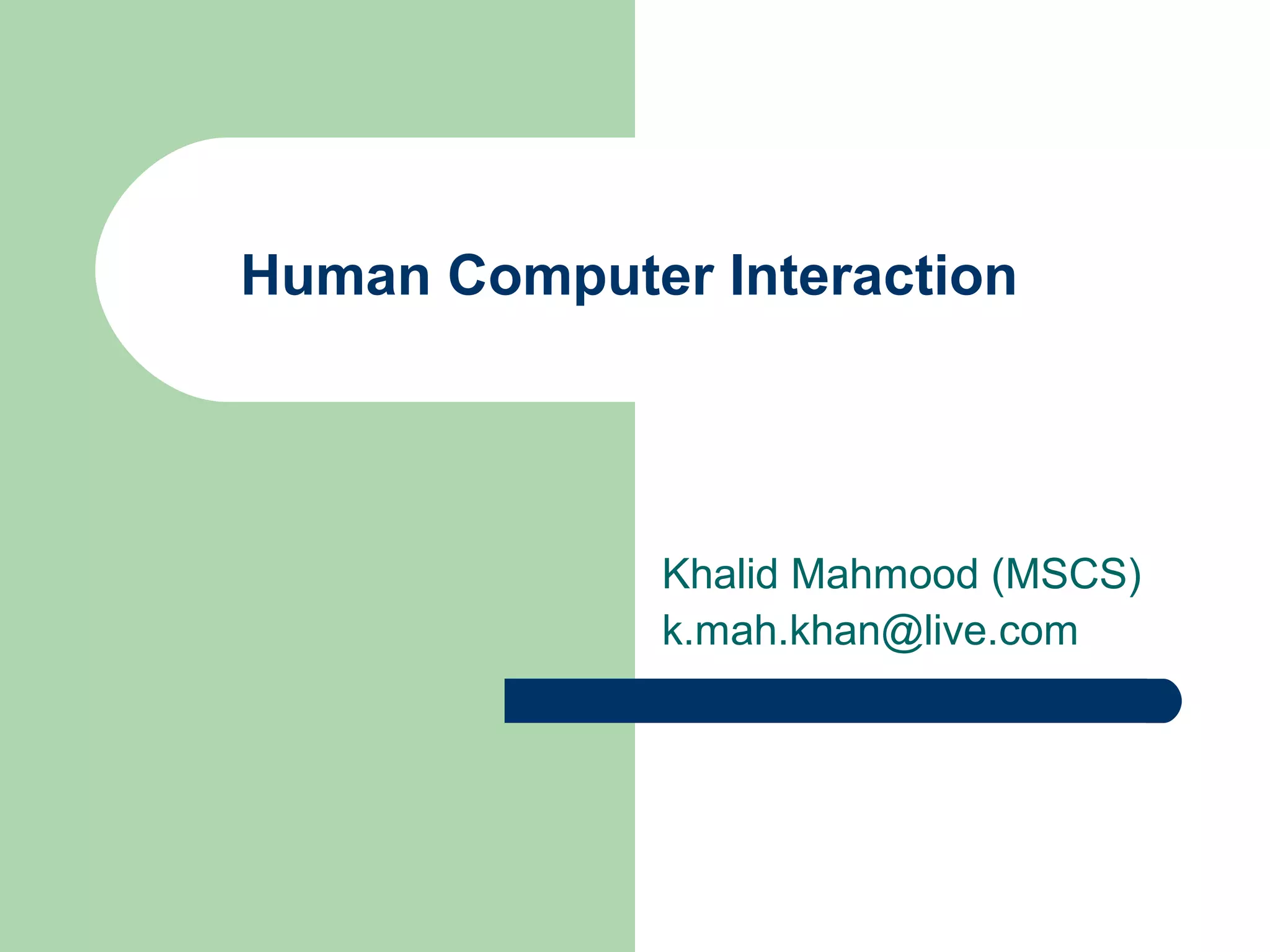 Human Computer Interaction

Khalid Mahmood (MSCS)
k.mah.khan@live.com